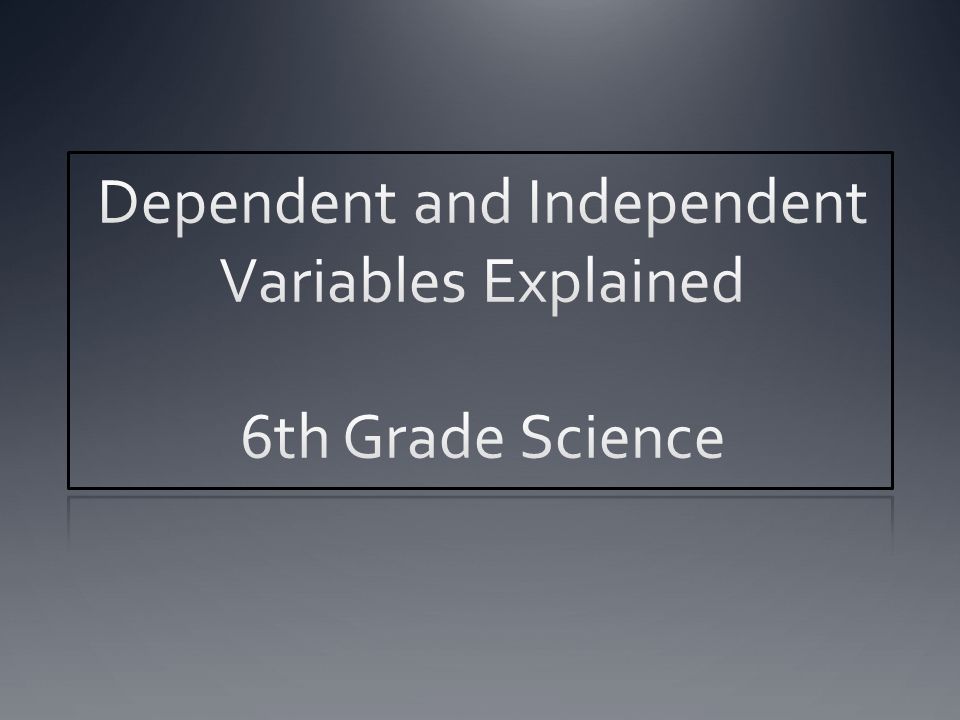 Dependent and Independent Variables Explained

6th Grade Science